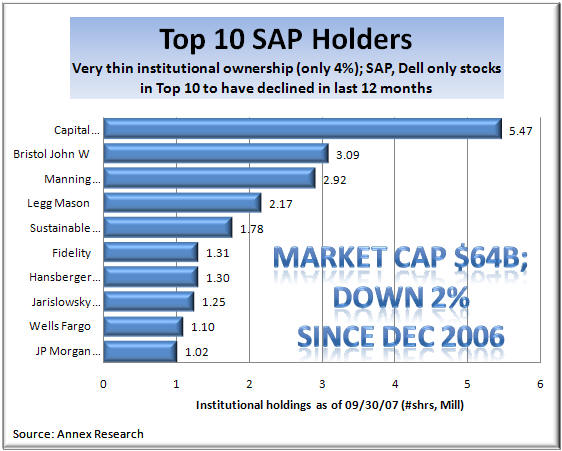 Top 10 SAP Holders

Very thin institutional ownership (only 4%); SAP, Dell only stocks in Top 10 to have declined in last 12 months

Capital... 5.47
Bristol John W 3.09
Manning... 2.92
Legg Mason 2.17
Sustainable... 1.78
Fidelity 1.31
Hansberger... 1.30
Jarislowsky... 1.25
Wells Fargo 1.10
JP Morgan... 1.02

MARKET CAP $64B; DOWN 2% SINCE DEC 2006

0 1 2 3 4 5 6

Institutional holdings as of 09/30/07 (#shrs, Mill)

Source: Annex Research